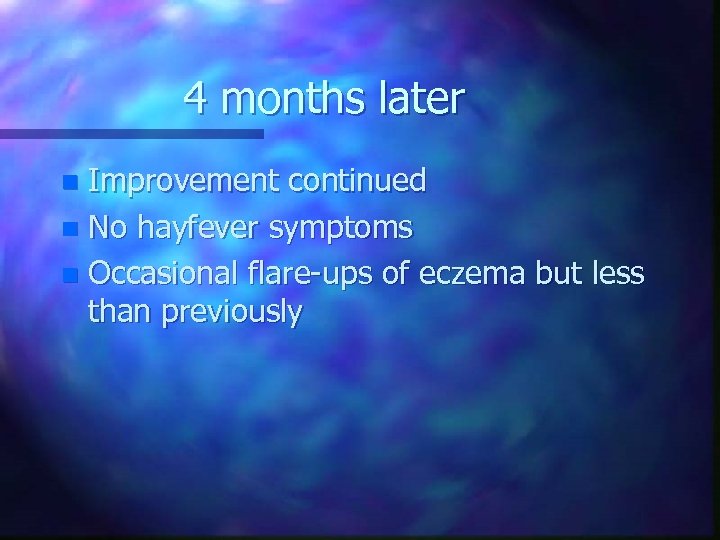 4 months later

- Improvement continued
- No hayfever symptoms
- Occasional flare-ups of eczema but less than previously